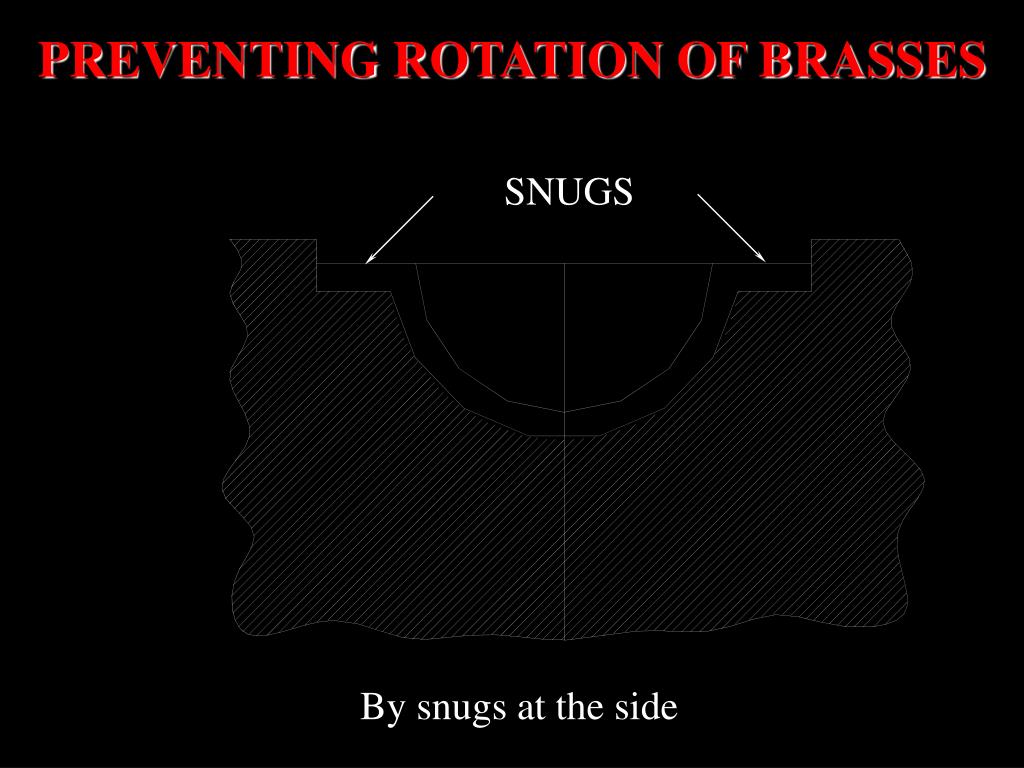 PREVENTING ROTATION OF BRASSES

SNUGS

By snugs at the side